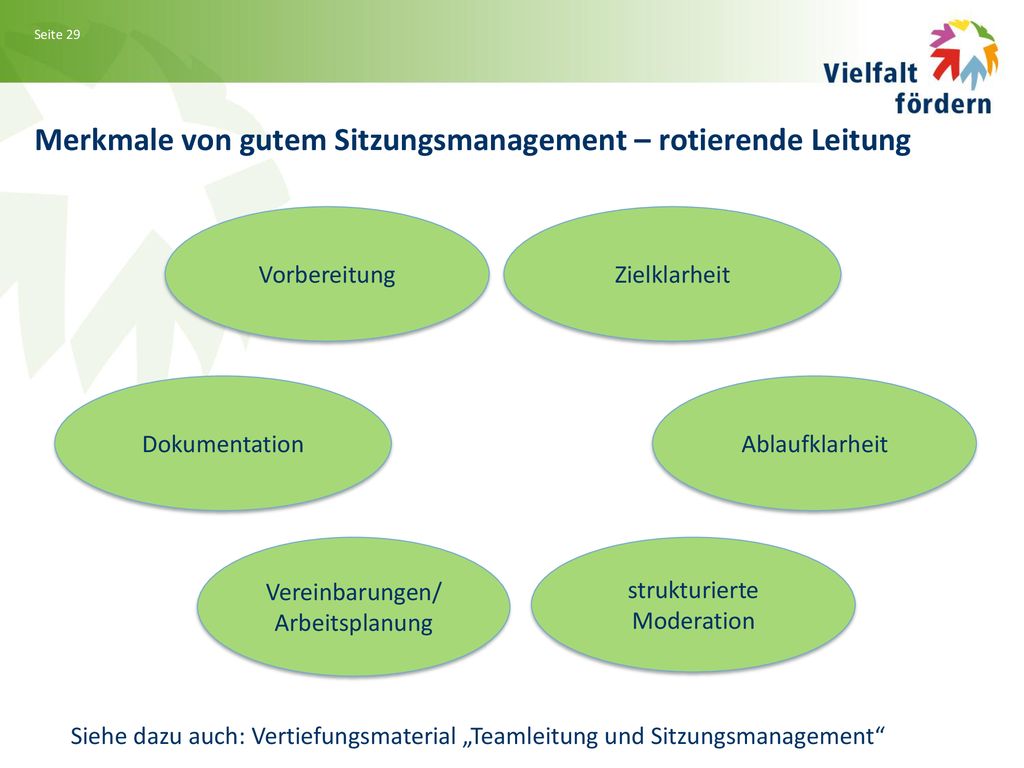 Seite 29

Vielfalt fördern

Merkmale von gutem Sitzungsmanagement – rotierende Leitung

Vorbereitung

Zielklarheit

Dokumentation

Ablaufklarheit

Vereinbarungen/ Arbeitsplanung

strukturierte Moderation

Siehe dazu auch: Vertiefungsmaterial „Teamleitung und Sitzungsmanagement“